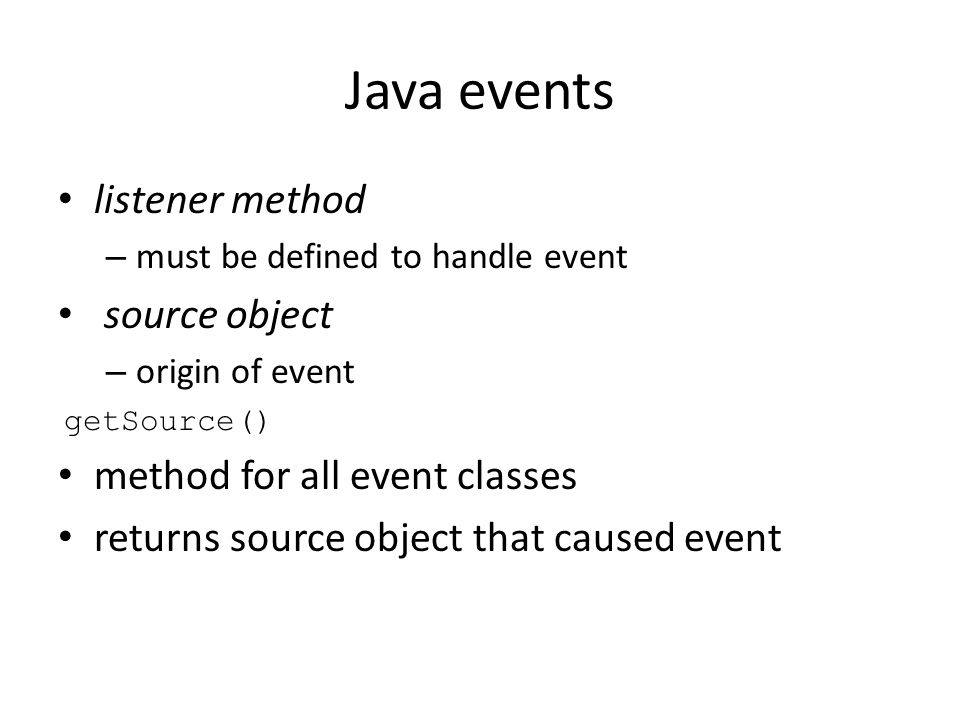 Java events

• listener method
– must be defined to handle event
• source object
– origin of event
getSource()
• method for all event classes
• returns source object that caused event